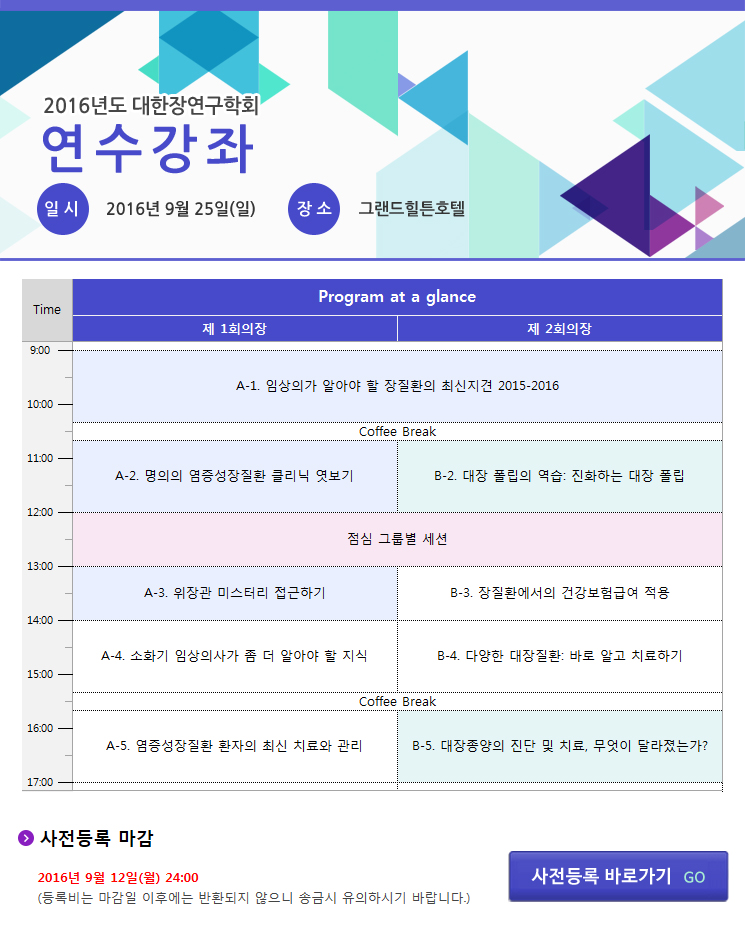 2016년도 대한장연구학회
연수강좌

일시 2016년 9월 25일(일) 장소 그랜드힐튼호텔

| Time | Program at a glance | |
|---|---|---|
| | 제 1회의장 | 제 2회의장 |
| 9:00 – 10:00 | A-1. 임상의가 알아야 할 장질환의 최신지견 2015-2016 | |
| | Coffee Break | |
| 11:00 | A-2. 명의의 염증성장질환 클리닉 엿보기 | B-2. 대장 폴립의 역습: 진화하는 대장 폴립 |
| 12:00 | 점심 그룹별 세션 | |
| 13:00 | A-3. 위장관 미스터리 접근하기 | B-3. 장질환에서의 건강보험급여 적용 |
| 14:00 – 15:00 | A-4. 소화기 임상의사가 좀 더 알아야 할 지식 | B-4. 다양한 대장질환: 바로 알고 치료하기 |
| | Coffee Break | |
| 16:00 – 17:00 | A-5. 염증성장질환 환자의 최신 치료와 관리 | B-5. 대장종양의 진단 및 치료, 무엇이 달라졌는가? |

사전등록 마감
2016년 9월 12일(월) 24:00
(등록비는 마감일 이후에는 반환되지 않으니 송금시 유의하시기 바랍니다.)

사전등록 바로가기 GO